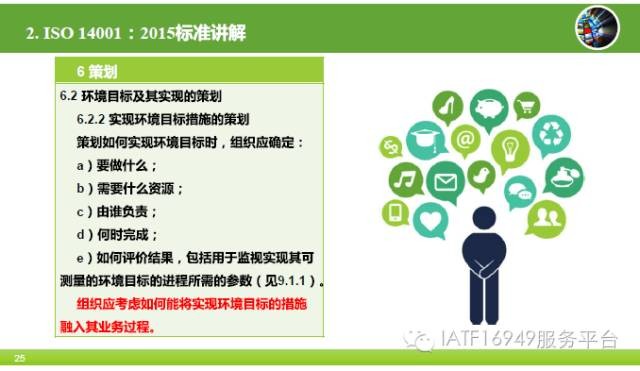 2. ISO 14001：2015标准讲解

6 策划

6.2 环境目标及其实现的策划

6.2.2 实现环境目标措施的策划

策划如何实现环境目标时，组织应确定：

a）要做什么；

b）需要什么资源；

c）由谁负责；

d）何时完成；

e）如何评价结果，包括用于监视实现其可测量的环境目标的进程所需的参数（见9.1.1）。

组织应考虑如何能将实现环境目标的措施融入其业务过程。

IATF16949服务平台

25